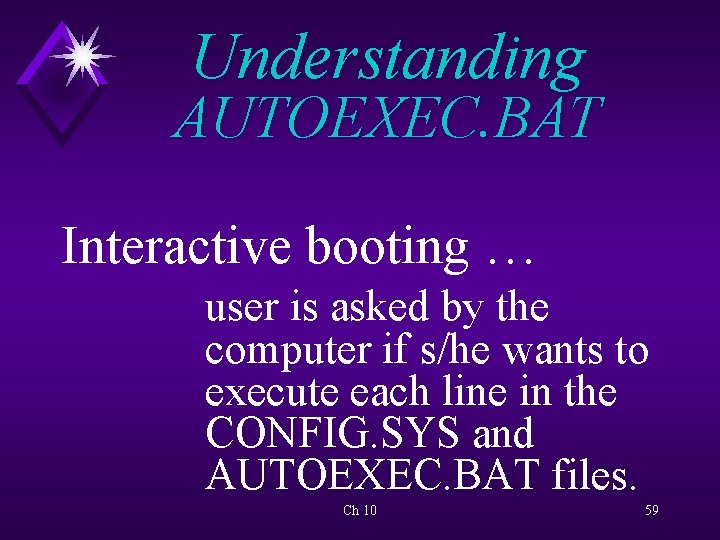 Understanding AUTOEXEC.BAT

Interactive booting …

user is asked by the computer if s/he wants to execute each line in the CONFIG.SYS and AUTOEXEC.BAT files.

Ch 10

59